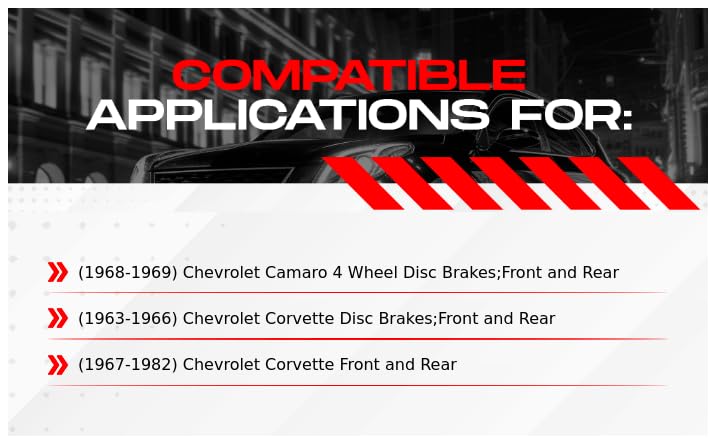 COMPATIBLE
APPLICATIONS FOR:

(1968-1969) Chevrolet Camaro 4 Wheel Disc Brakes;Front and Rear

(1963-1966) Chevrolet Corvette Disc Brakes;Front and Rear

(1967-1982) Chevrolet Corvette Front and Rear